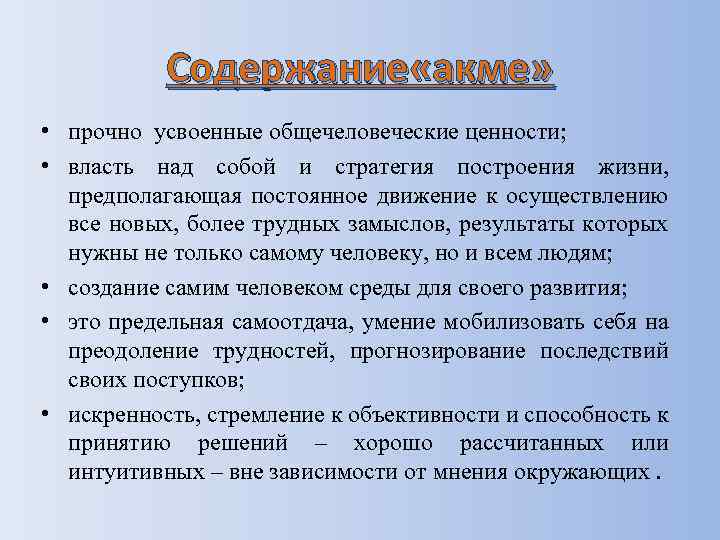 Содержание«акме»

• прочно усвоенные общечеловеческие ценности;

• власть над собой и стратегия построения жизни, предполагающая постоянное движение к осуществлению все новых, более трудных замыслов, результаты которых нужны не только самому человеку, но и всем людям;

• создание самим человеком среды для своего развития;

• это предельная самоотдача, умение мобилизовать себя на преодоление трудностей, прогнозирование последствий своих поступков;

• искренность, стремление к объективности и способность к принятию решений – хорошо рассчитанных или интуитивных – вне зависимости от мнения окружающих .